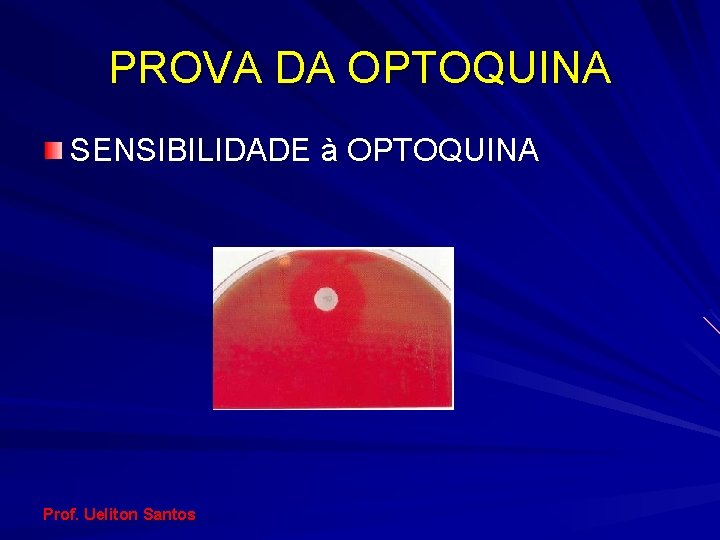 PROVA DA OPTOQUINA

SENSIBILIDADE à OPTOQUINA

Prof. Ueliton Santos